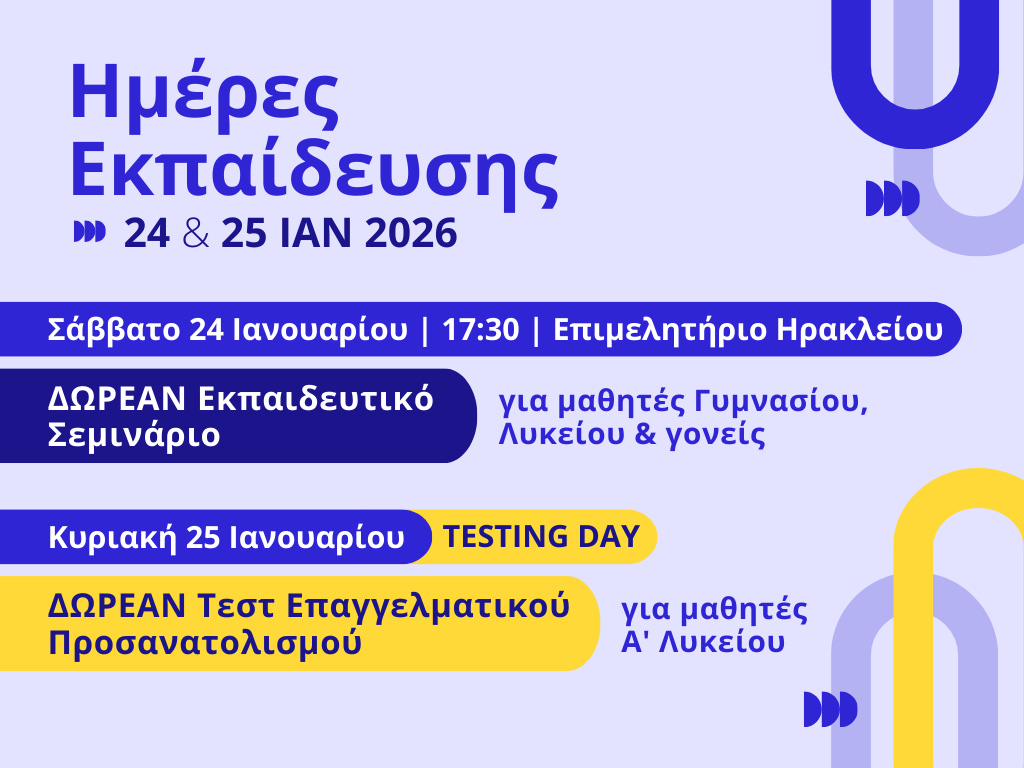 Ημέρες Εκπαίδευσης

24 & 25 ΙΑΝ 2026

Σάββατο 24 Ιανουαρίου | 17:30 | Επιμελητήριο Ηρακλείου

ΔΩΡΕΑΝ Εκπαιδευτικό Σεμινάριο

για μαθητές Γυμνασίου, Λυκείου & γονείς

Κυριακή 25 Ιανουαρίου

TESTING DAY

ΔΩΡΕΑΝ Τεστ Επαγγελματικού Προσανατολισμού

για μαθητές Α' Λυκείου